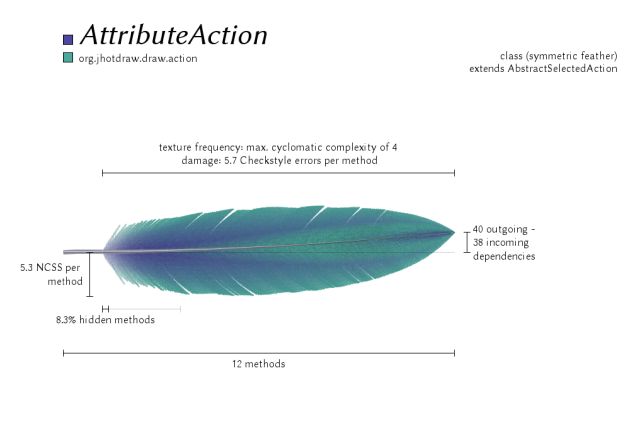 AttributeAction
org.jhotdraw.draw.action

class (symmetric feather)
extends AbstractSelectedAction

texture frequency: max. cyclomatic complexity of 4
damage: 5.7 Checkstyle errors per method

40 outgoing - 38 incoming dependencies

5.3 NCSS per method

8.3% hidden methods

12 methods